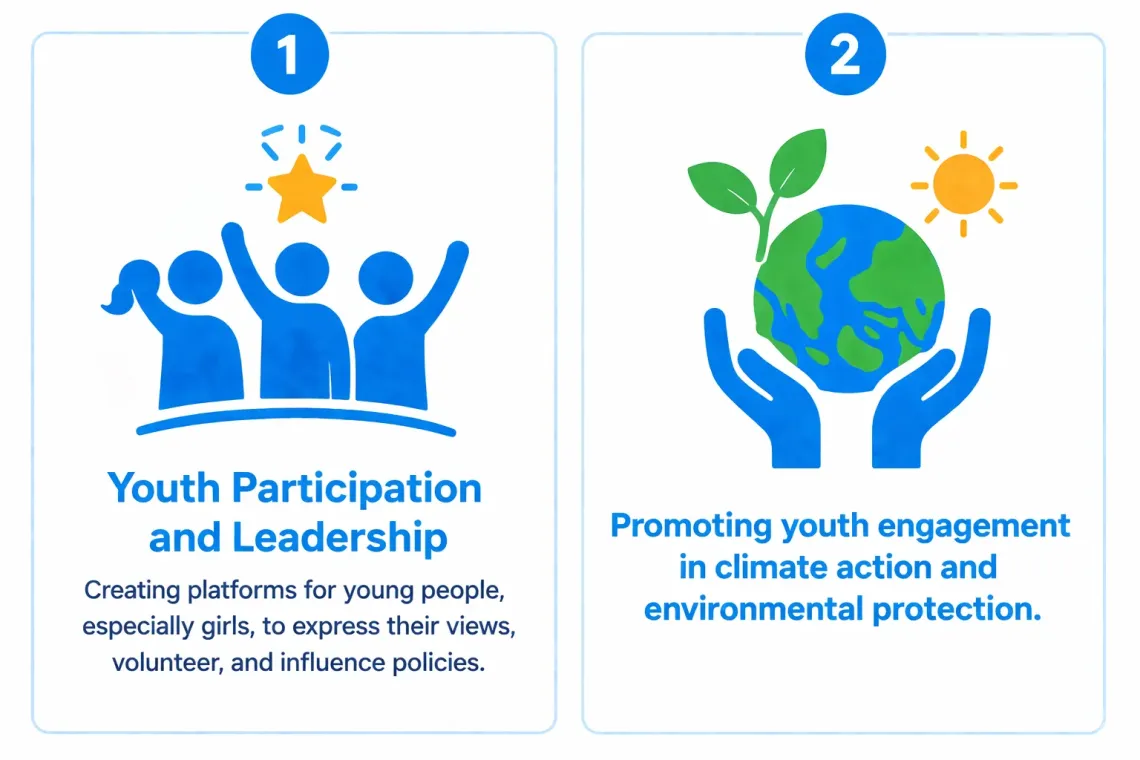 1

Youth Participation and Leadership

Creating platforms for young people, especially girls, to express their views, volunteer, and influence policies.

2

Promoting youth engagement in climate action and environmental protection.